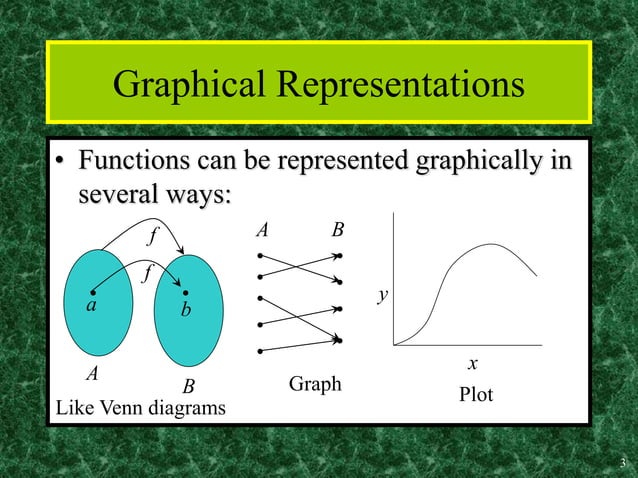 Graphical Representations

• Functions can be represented graphically in several ways:

$f$

$f$

$a$

$b$

$A$

$B$

Like Venn diagrams

$A$ $B$

Graph

$y$

$x$

Plot

3